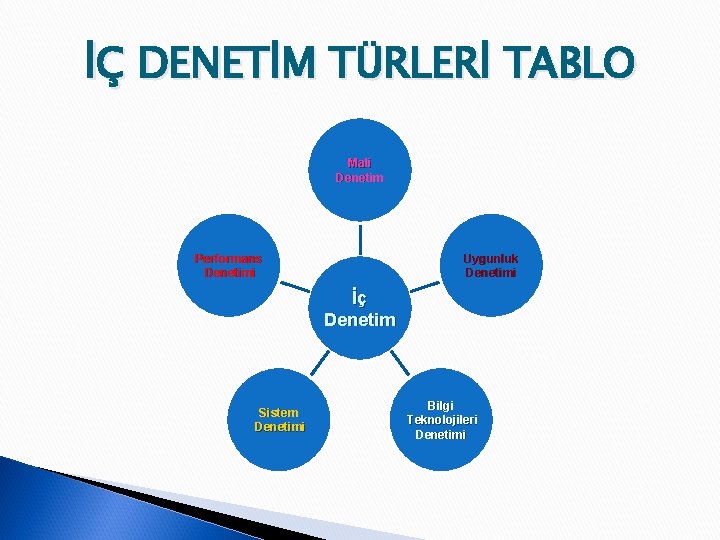 İÇ DENETİM TÜRLERİ TABLO

Mali Denetim

Performans Denetimi

Uygunluk Denetimi

İç Denetim

Sistem Denetimi

Bilgi Teknolojileri Denetimi